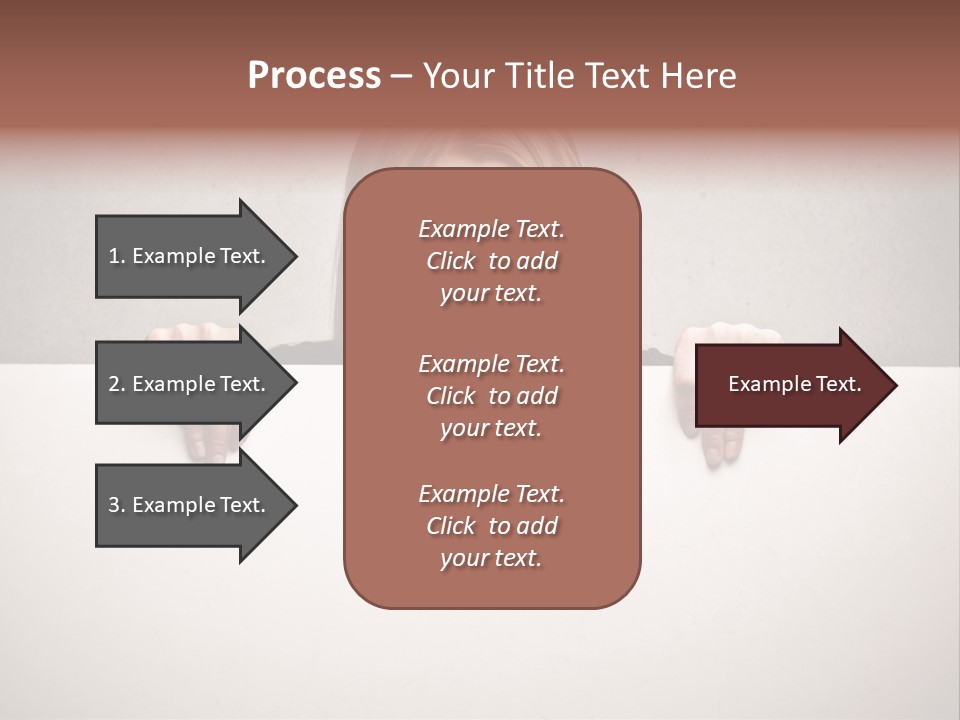 Process – Your Title Text Here

1. Example Text.

2. Example Text.

3. Example Text.

Example Text. Click to add your text.

Example Text. Click to add your text.

Example Text. Click to add your text.

Example Text.